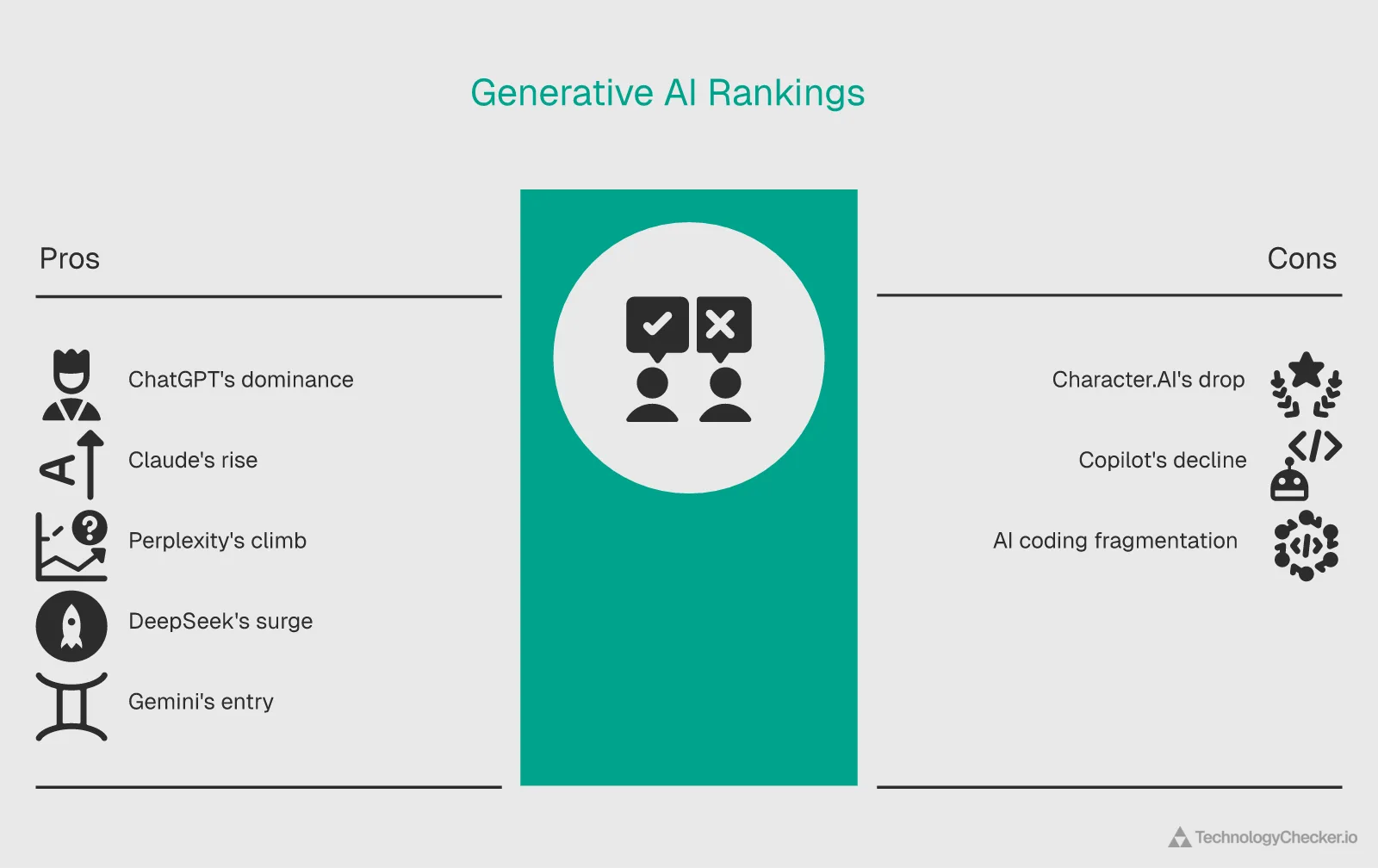 Generative AI Rankings

Pros

ChatGPT's dominance

Claude's rise

Perplexity's climb

DeepSeek's surge

Gemini's entry

Cons

Character.AI's drop

Copilot's decline

AI coding fragmentation

TechnologyChecker.io